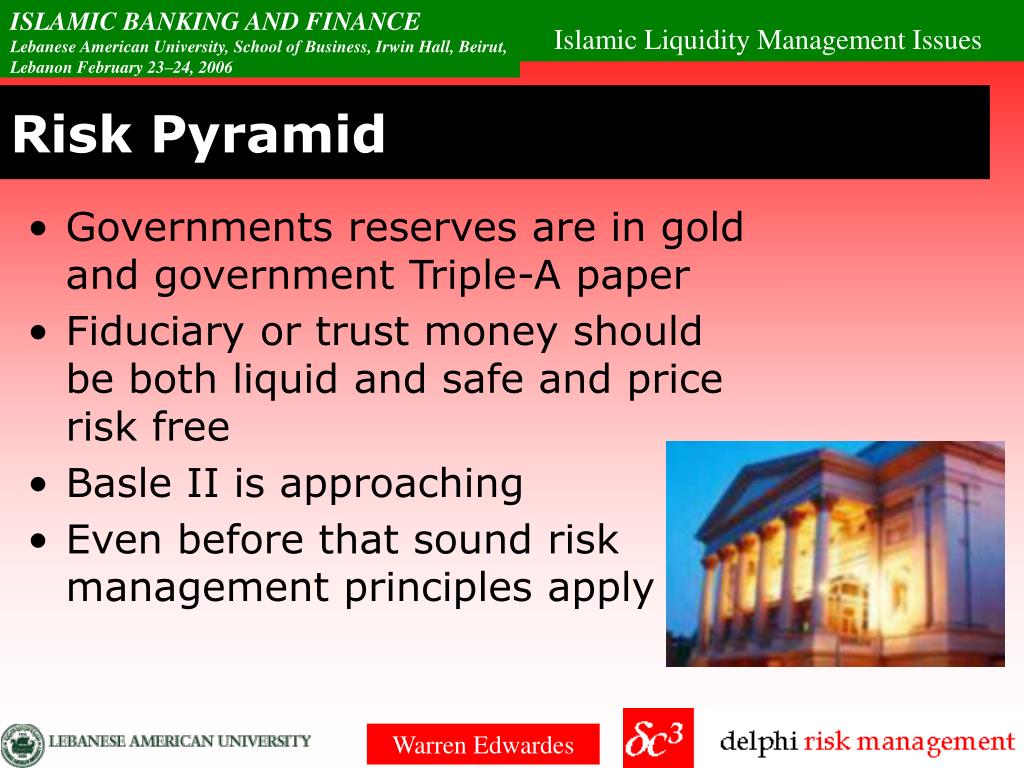 ISLAMIC BANKING AND FINANCE
Lebanese American University, School of Business, Irwin Hall, Beirut, Lebanon February 23–24, 2006

Islamic Liquidity Management Issues

Risk Pyramid

• Governments reserves are in gold and government Triple-A paper
• Fiduciary or trust money should be both liquid and safe and price risk free
• Basle II is approaching
• Even before that sound risk management principles apply

LEBANESE AMERICAN UNIVERSITY

Warren Edwardes

$\delta c^3$

delphi risk management